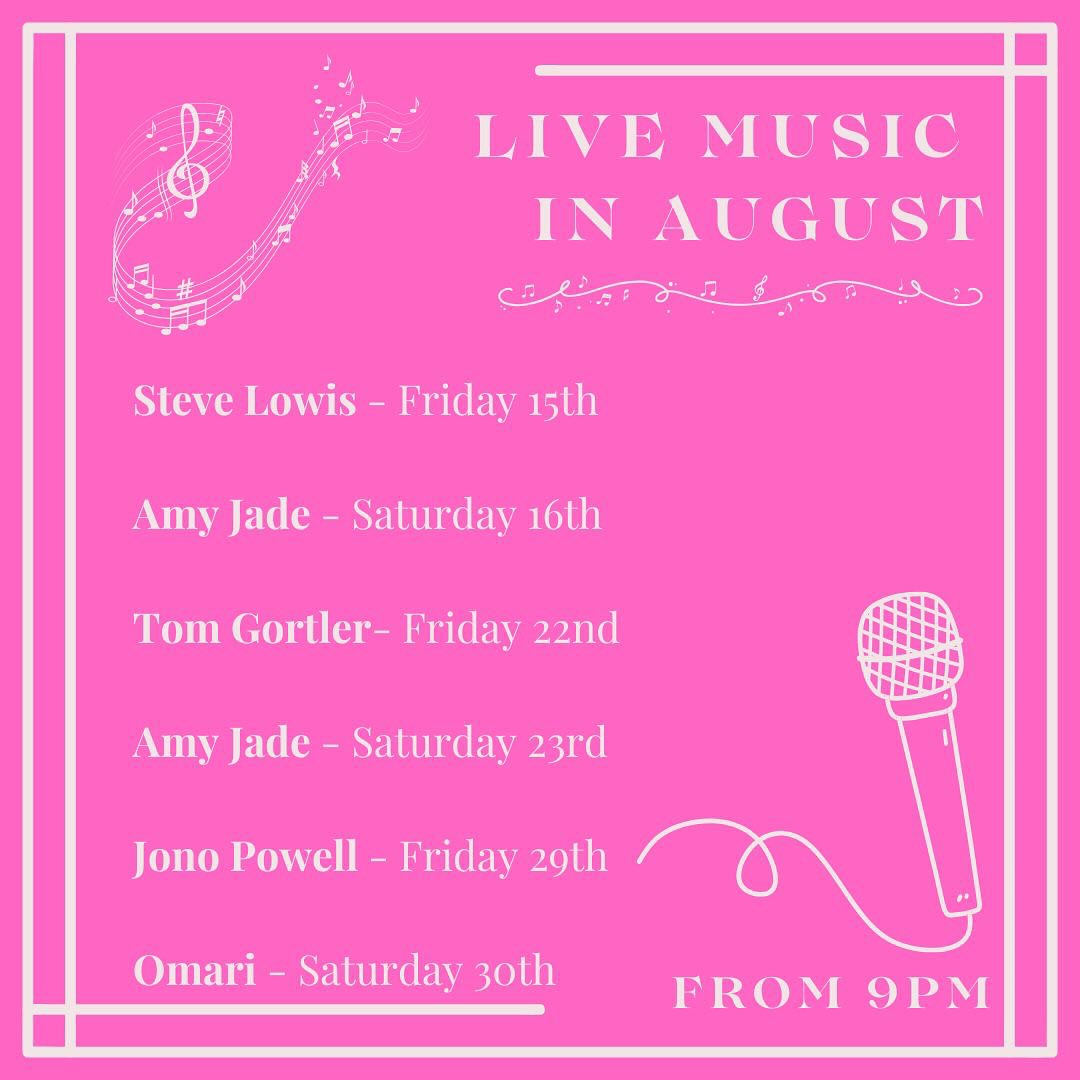 LIVE MUSIC IN AUGUST

Steve Lowis - Friday 15th

Amy Jade - Saturday 16th

Tom Gortler- Friday 22nd

Amy Jade - Saturday 23rd

Jono Powell - Friday 29th

Omari - Saturday 30th

FROM 9PM